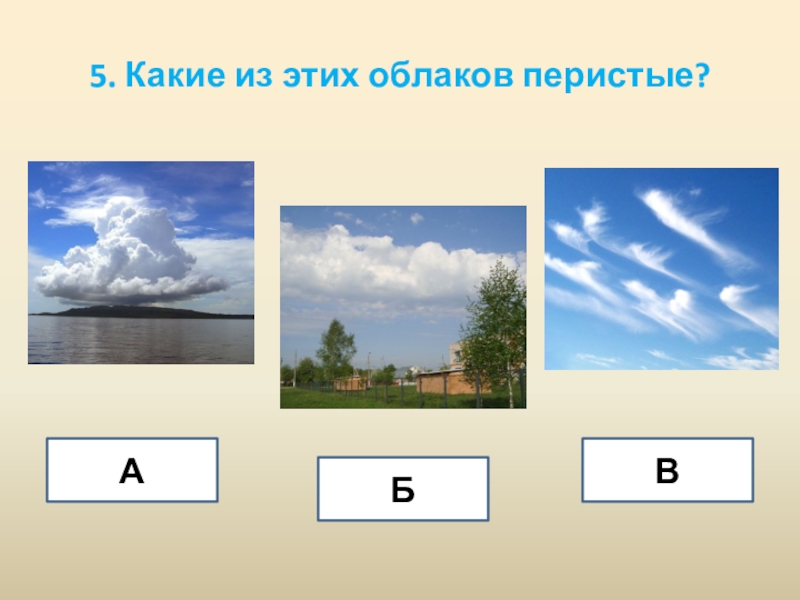 5. Какие из этих облаков перистые?

А

Б

В